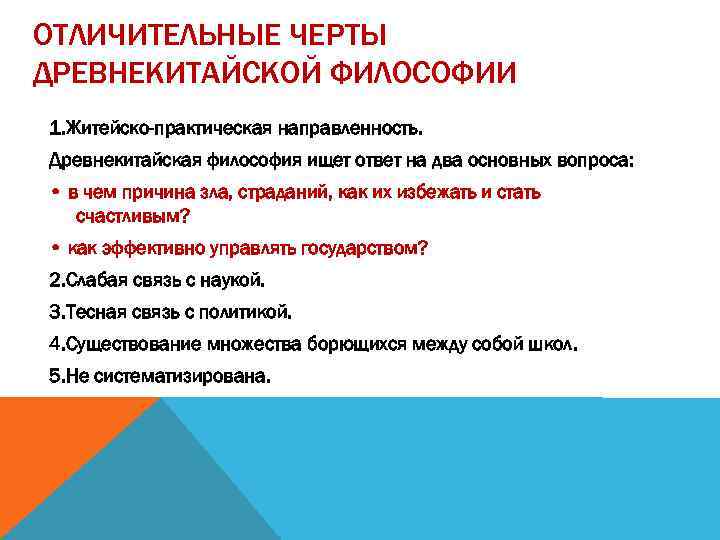 ОТЛИЧИТЕЛЬНЫЕ ЧЕРТЫ ДРЕВНЕКИТАЙСКОЙ ФИЛОСОФИИ

1.Житейско-практическая направленность.

Древнекитайская философия ищет ответ на два основных вопроса:

• в чем причина зла, страданий, как их избежать и стать счастливым?

• как эффективно управлять государством?

2.Слабая связь с наукой.

3.Тесная связь с политикой.

4.Существование множества борющихся между собой школ.

5.Не систематизирована.